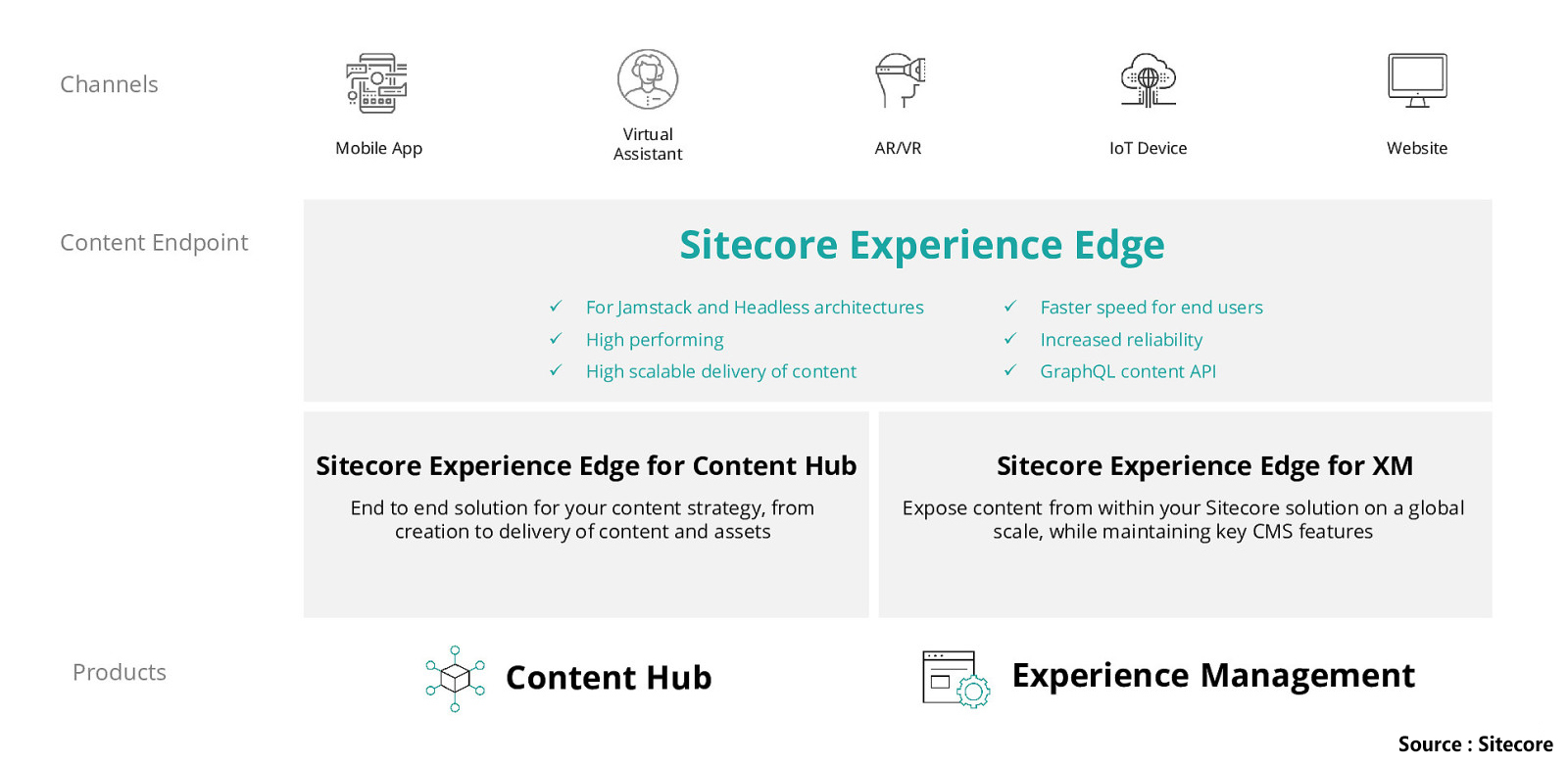 Channels

Mobile App

Virtual Assistant

AR/VR

IoT Device

Website

Content Endpoint

Sitecore Experience Edge

✓ For Jamstack and Headless architectures
✓ High performing
✓ High scalable delivery of content

✓ Faster speed for end users
✓ Increased reliability
✓ GraphQL content API

Sitecore Experience Edge for Content Hub

End to end solution for your content strategy, from creation to delivery of content and assets

Sitecore Experience Edge for XM

Expose content from within your Sitecore solution on a global scale, while maintaining key CMS features

Products

Content Hub

Experience Management

Source : Sitecore